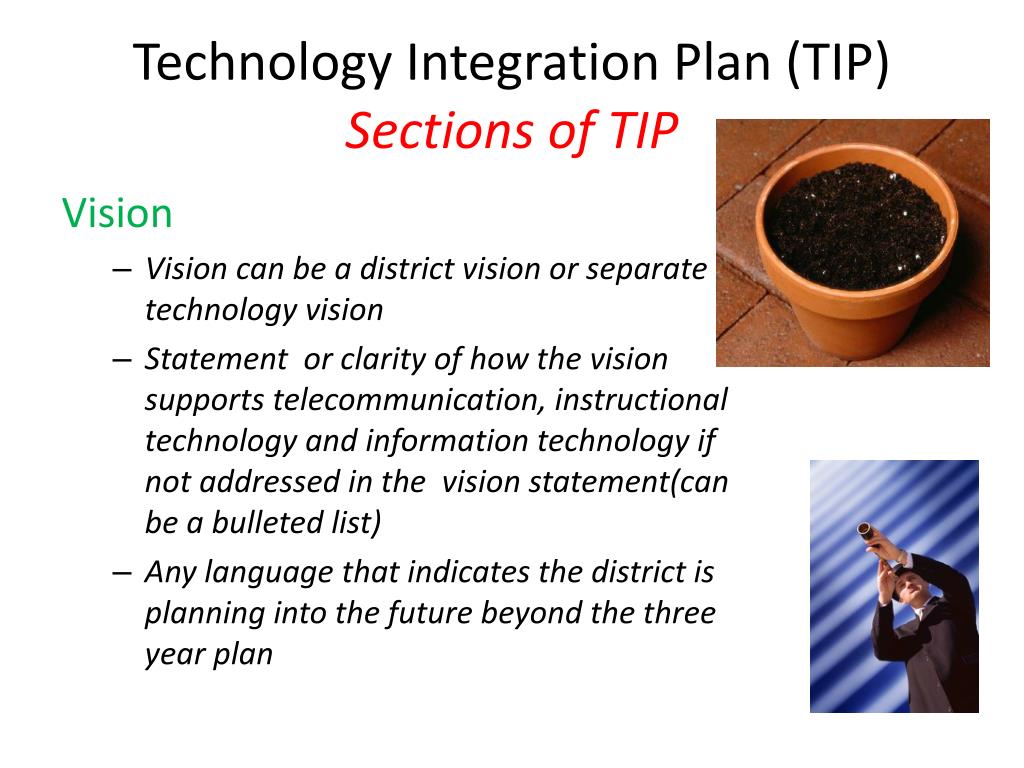 Technology Integration Plan (TIP)
Sections of TIP

Vision

– Vision can be a district vision or separate technology vision

– Statement or clarity of how the vision supports telecommunication, instructional technology and information technology if not addressed in the vision statement(can be a bulleted list)

– Any language that indicates the district is planning into the future beyond the three year plan